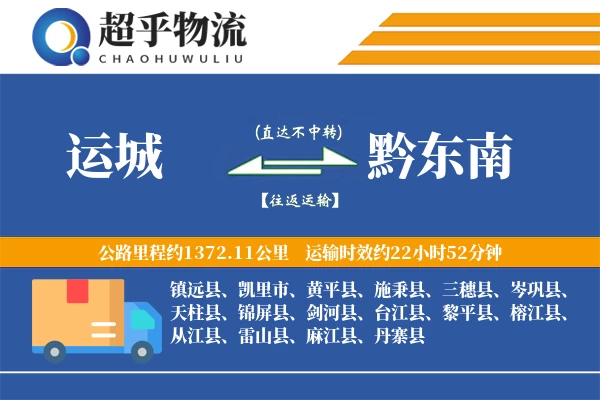 超乎物流
CHAOHUWULIU

运城

(直达不中转)

【往返运输】

黔东南

公路里程约1372.11公里　运输时效约22小时52分钟

镇远县、凯里市、黄平县、施秉县、三穗县、岑巩县、天柱县、锦屏县、剑河县、台江县、黎平县、榕江县、从江县、雷山县、麻江县、丹寨县